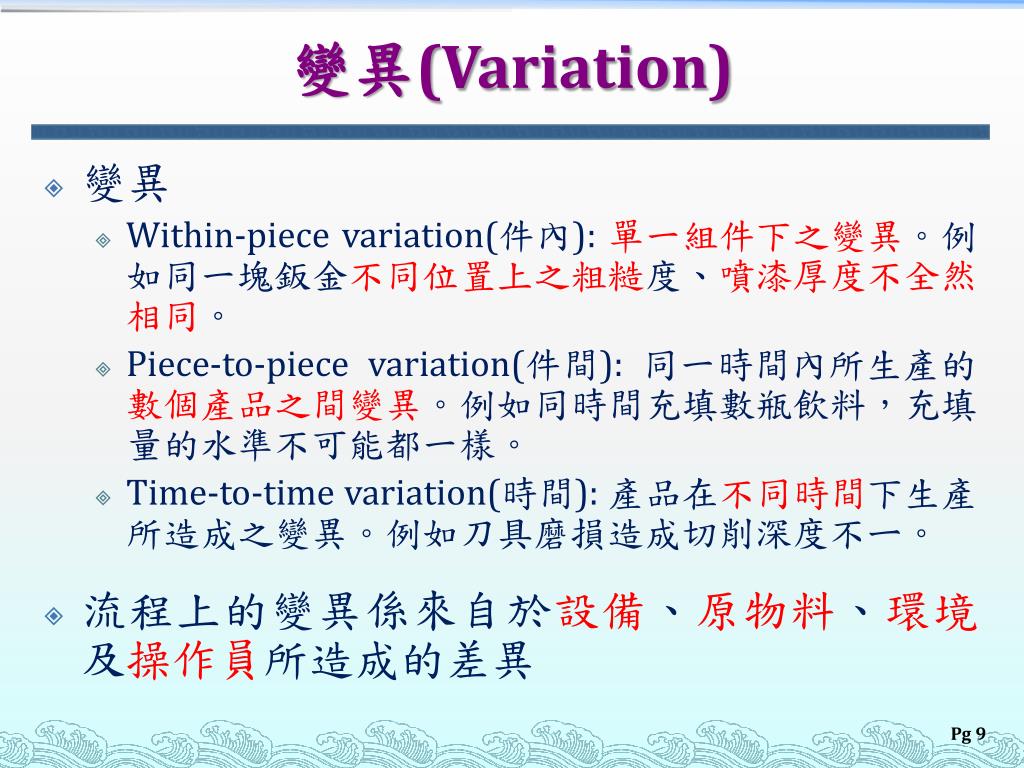 變異(Variation)

變異

Within-piece variation(件內): 單一組件下之變異。例如同一塊鈑金不同位置上之粗糙度、噴漆厚度不全然相同。

Piece-to-piece variation(件間): 同一時間內所生產的數個產品之間變異。例如同時間充填數瓶飲料，充填量的水準不可能都一樣。

Time-to-time variation(時間): 產品在不同時間下生產所造成之變異。例如刀具磨損造成切削深度不一。

流程上的變異係來自於設備、原物料、環境及操作員所造成的差異

Pg 9